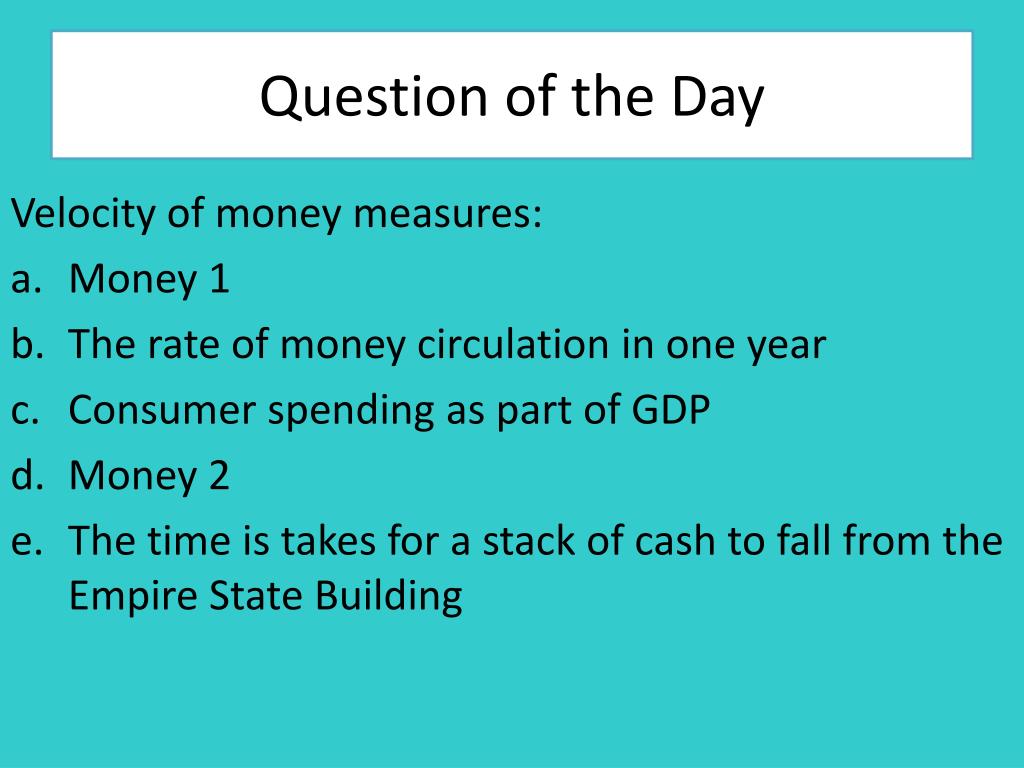 Question of the Day

Velocity of money measures:
a. Money 1
b. The rate of money circulation in one year
c. Consumer spending as part of GDP
d. Money 2
e. The time is takes for a stack of cash to fall from the Empire State Building